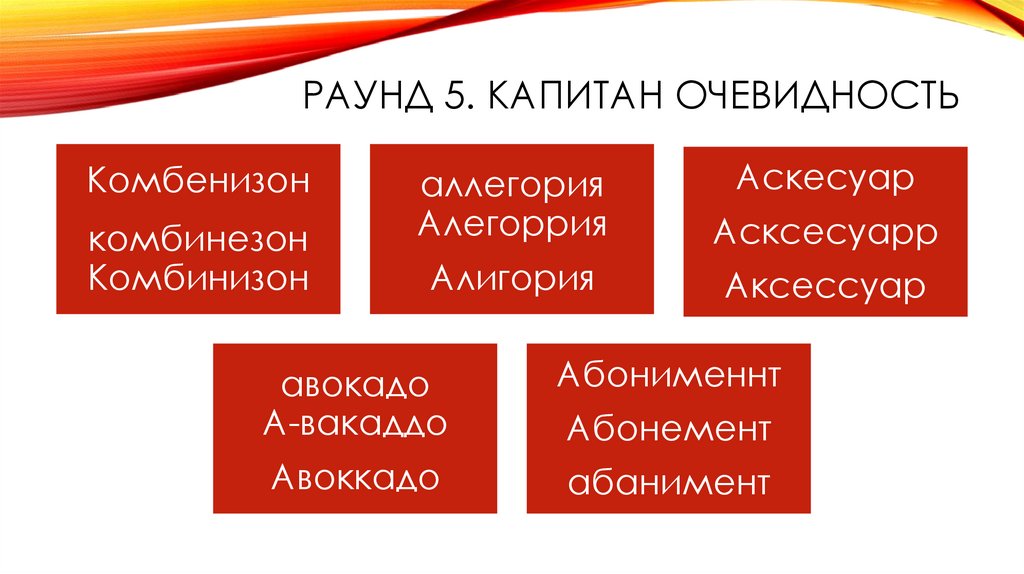 РАУНД 5. КАПИТАН ОЧЕВИДНОСТЬ

Комбенизон

комбинезон
Комбинизон

аллегория
Алегоррия

Алигория

Аскесуар

Асксесуарр

Аксессуар

авокадо
А-вакаддо

Авоккадо

Абонименнт

Абонемент

абанимент